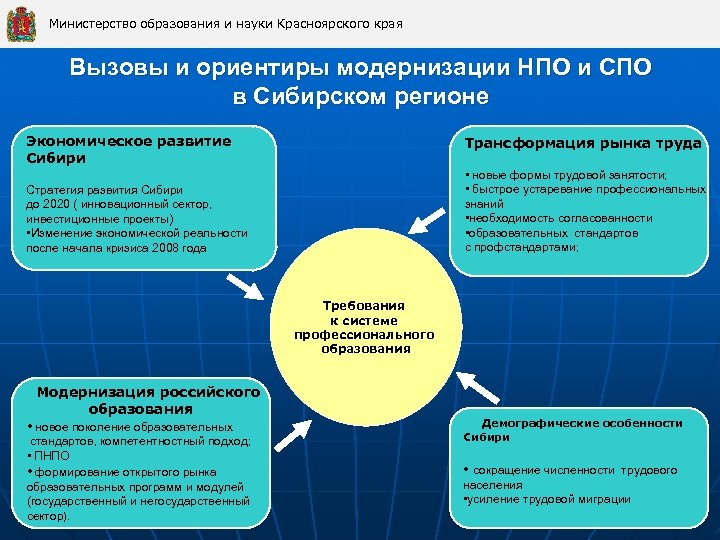 Министерство образования и науки Красноярского края

Вызовы и ориентиры модернизации НПО и СПО в Сибирском регионе

Экономическое развитие Сибири

Стратегия развития Сибири до 2020 ( инновационный сектор, инвестиционные проекты)
▪Изменение экономической реальности после начала кризиса 2008 года

Трансформация рынка труда

▪ новые формы трудовой занятости;
▪ быстрое устаревание профессиональных знаний
▪необходимость согласованности
▪образовательных стандартов с профстандартами;

Требования к системе профессионального образования

Модернизация российского образования

• новое поколение образовательных стандартов, компетентностный подход;
• ПНПО
• формирование открытого рынка образовательных программ и модулей (государственный и негосударственный сектор).

Демографические особенности Сибири

• сокращение численности трудового населения
▪усиление трудовой миграции